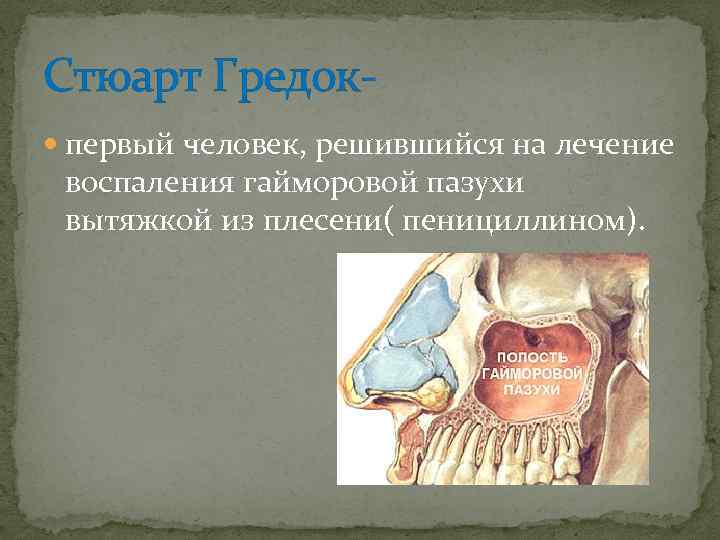 Стюарт Гредок-

первый человек, решившийся на лечение воспаления гайморовой пазухи вытяжкой из плесени( пенициллином).

ПОЛОСТЬ ГАЙМОРОВОЙ ПАЗУХИ